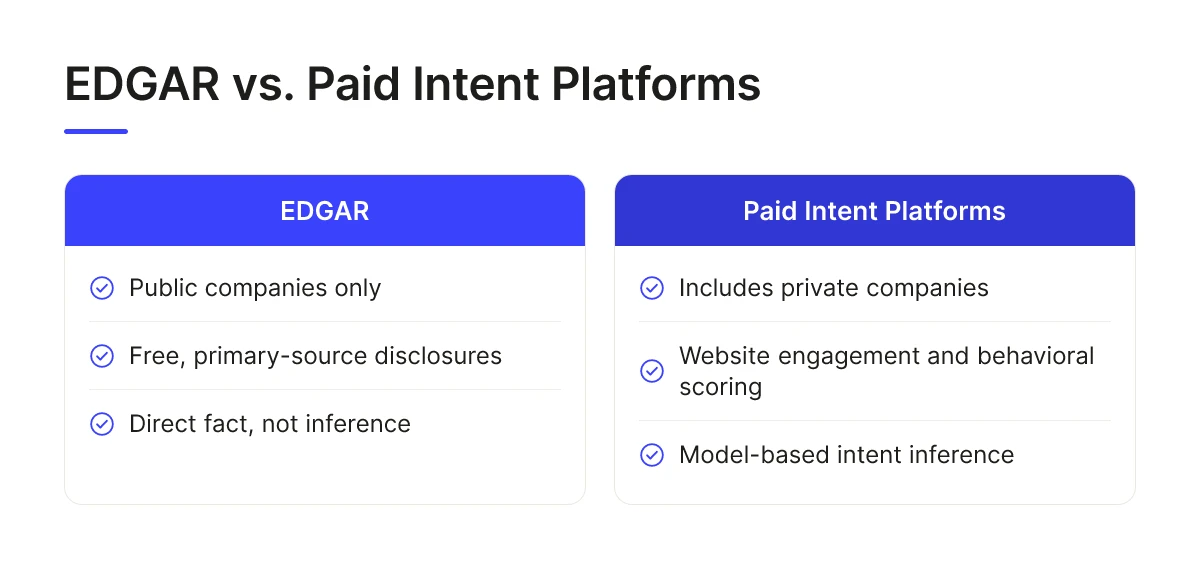 EDGAR vs. Paid Intent Platforms

EDGAR

Public companies only

Free, primary-source disclosures

Direct fact, not inference

Paid Intent Platforms

Includes private companies

Website engagement and behavioral scoring

Model-based intent inference